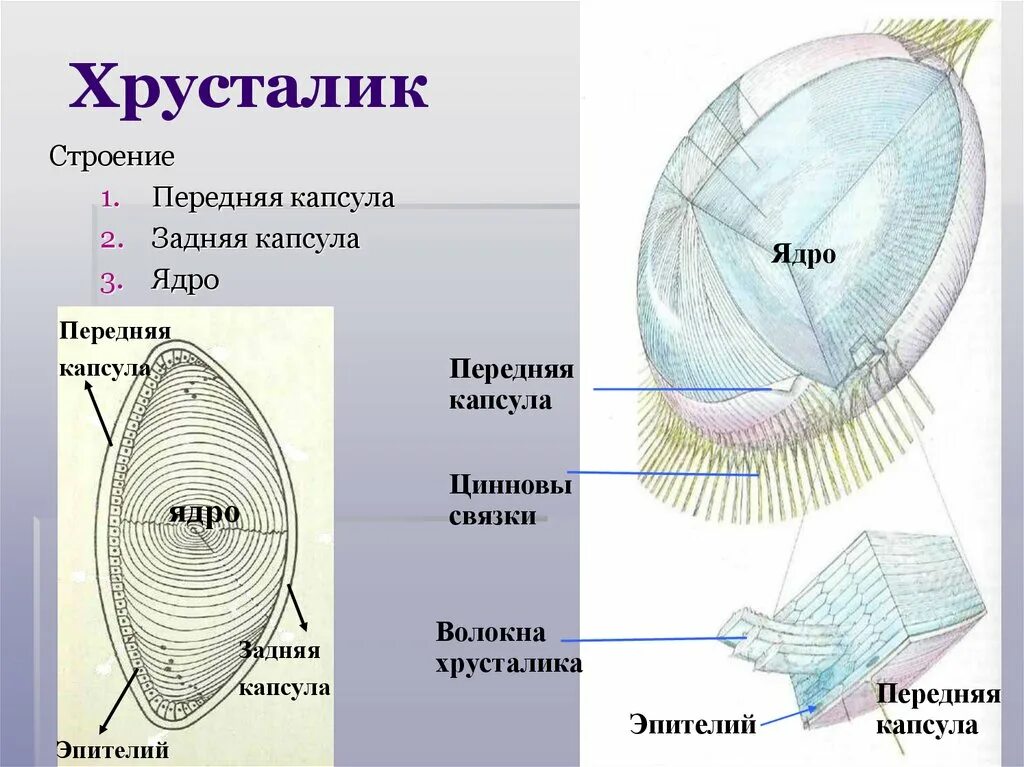 Хрусталик

Строение
1. Передняя капсула
2. Задняя капсула
3. Ядро

Передняя капсула

ядро

Задняя капсула

Эпителий

Ядро

Передняя капсула

Цинновы связки

Волокна хрусталика

Эпителий

Передняя капсула